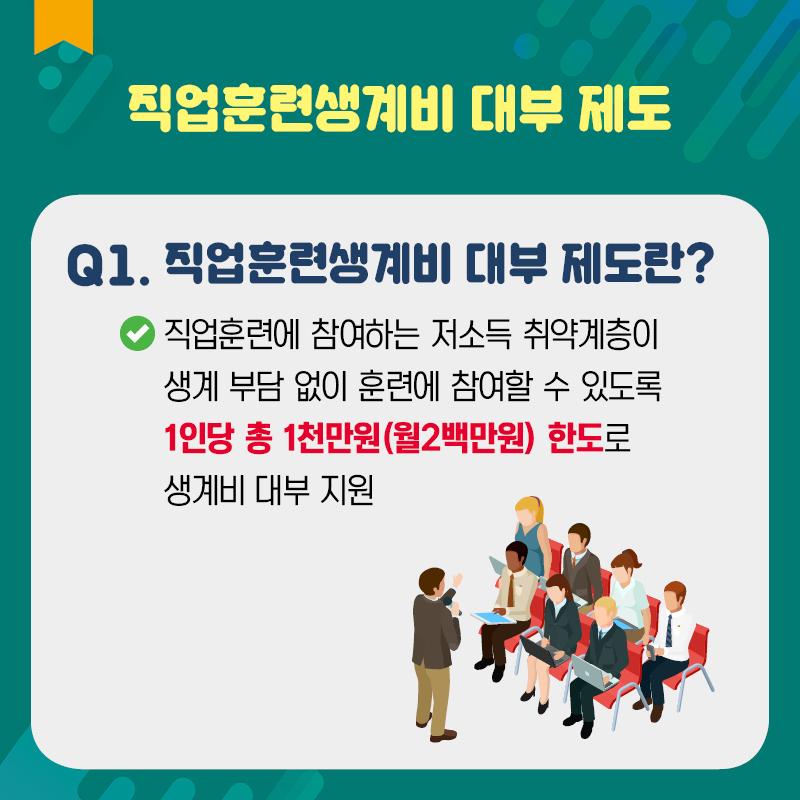 직업훈련생계비 대부 제도

Q1. 직업훈련생계비 대부 제도란?

직업훈련에 참여하는 저소득 취약계층이 생계 부담 없이 훈련에 참여할 수 있도록 1인당 총 1천만원(월2백만원) 한도로 생계비 대부 지원